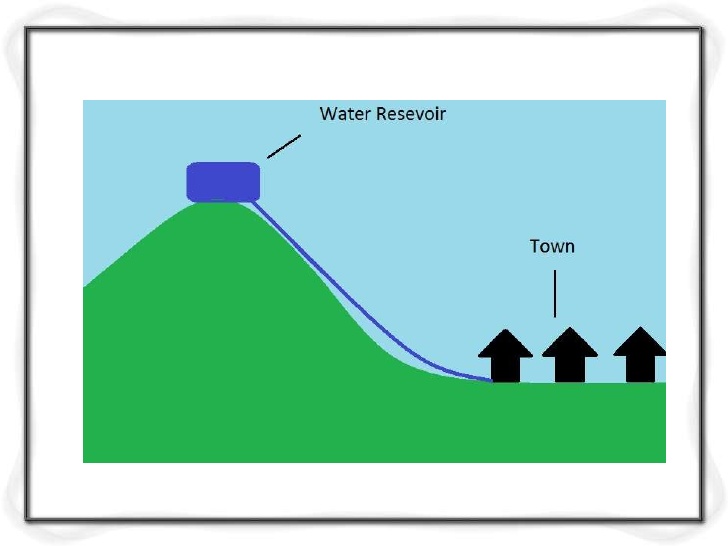 Water Resevoir

Town